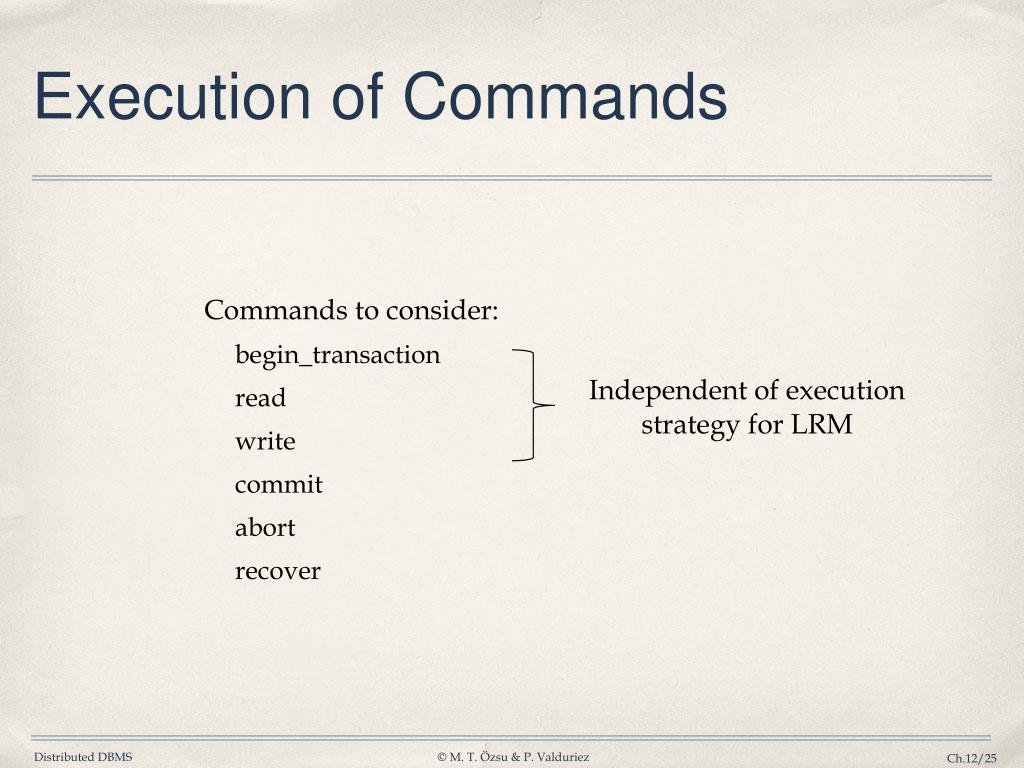 Execution of Commands

Commands to consider:

begin_transaction

read

write

commit

abort

recover

Independent of execution strategy for LRM

Distributed DBMS

© M. T. Özsu & P. Valduriez

Ch.12/25